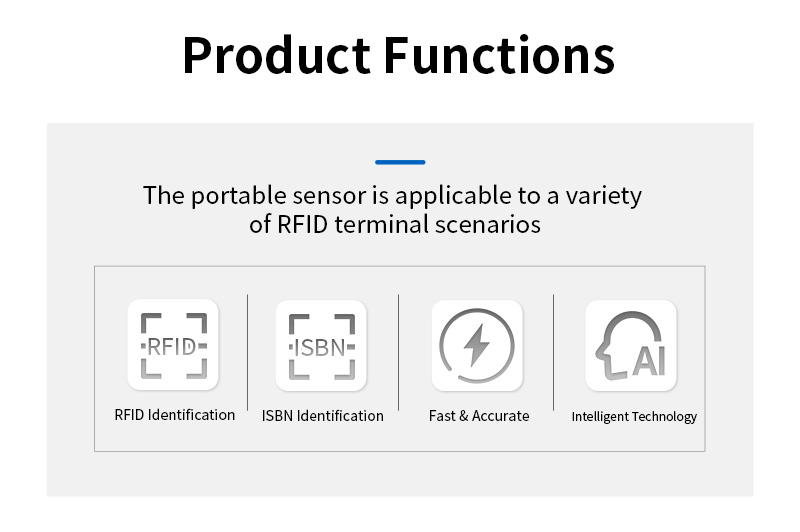 Product Functions

The portable sensor is applicable to a variety of RFID terminal scenarios

RFID

RFID Identification

ISBN

ISBN Identification

Fast & Accurate

AI

Intelligent Technology